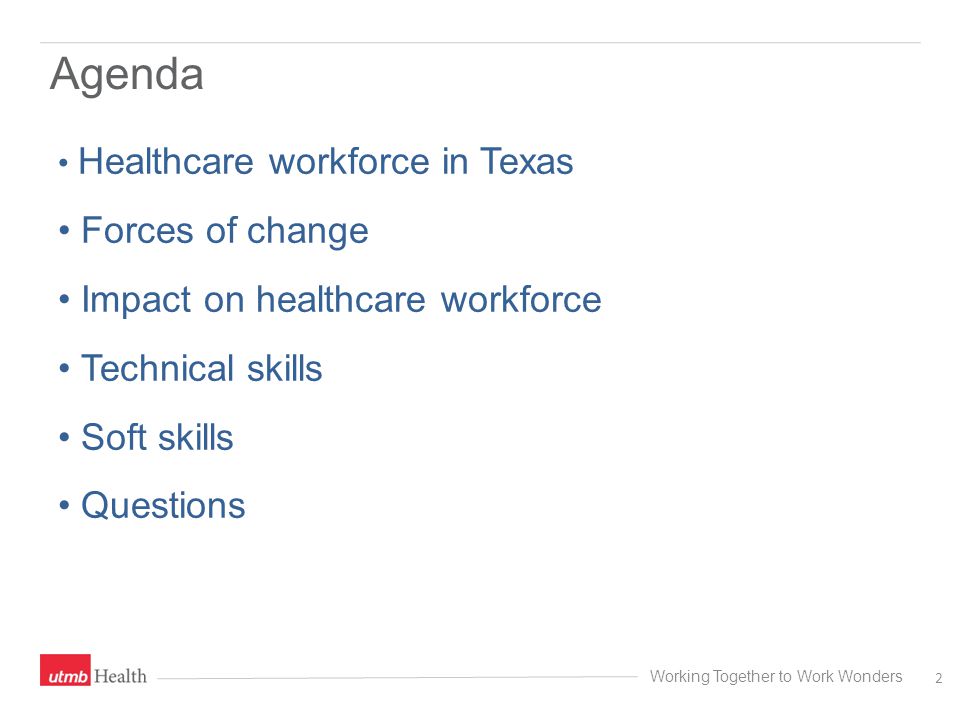 Agenda

• Healthcare workforce in Texas
• Forces of change
• Impact on healthcare workforce
• Technical skills
• Soft skills
• Questions

utmb Health
Working Together to Work Wonders
2